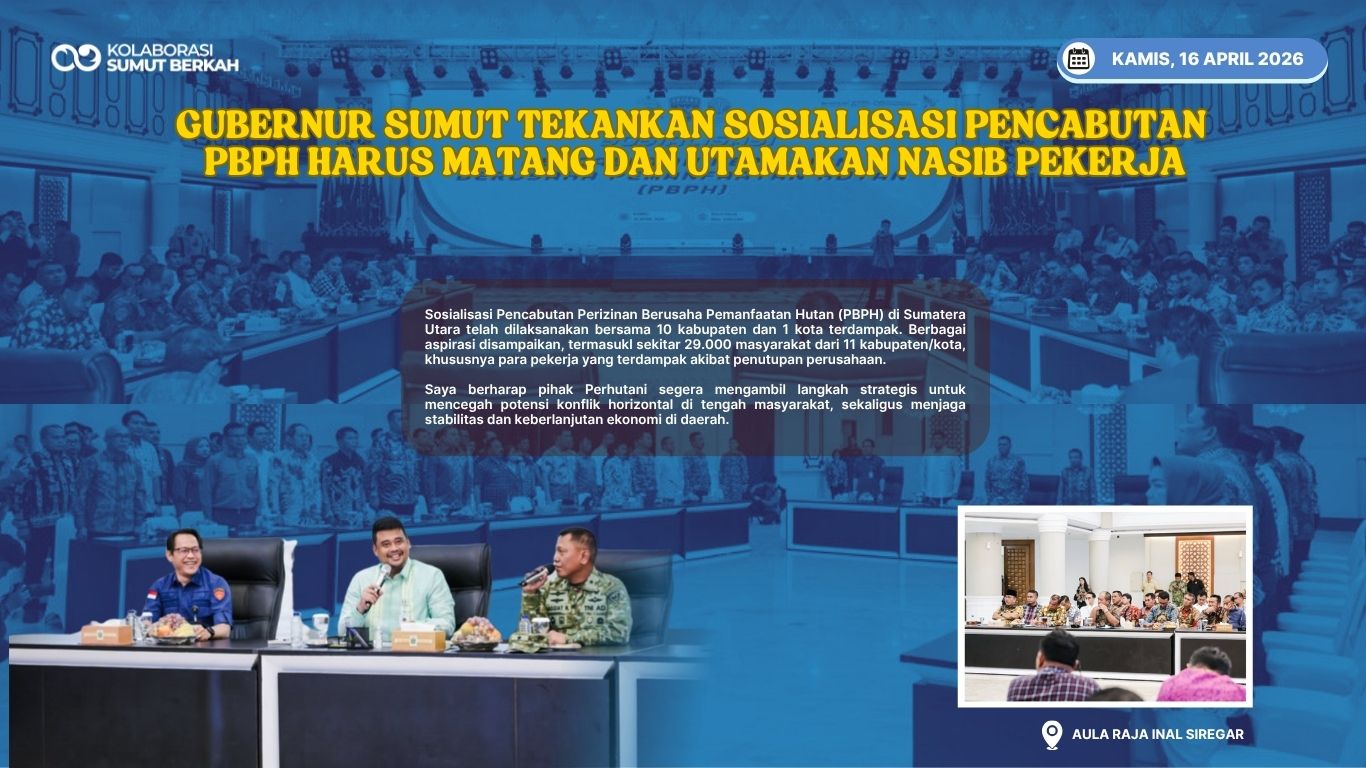 KOLABORASI
SUMUT BERKAH

KAMIS, 16 APRIL 2026

GUBERNUR SUMUT TEKANKAN SOSIALISASI PENCABUTAN PBPH HARUS MATANG DAN UTAMAKAN NASIB PEKERJA

(PBPH)

Sosialisasi Pencabutan Perizinan Berusaha Pemanfaatan Hutan (PBPH) di Sumatera Utara telah dilaksanakan bersama 10 kabupaten dan 1 kota terdampak. Berbagai aspirasi disampaikan, termasukl sekitar 29.000 masyarakat dari 11 kabupaten/kota, khususnya para pekerja yang terdampak akibat penutupan perusahaan.

Saya berharap pihak Perhutani segera mengambil langkah strategis untuk mencegah potensi konflik horizontal di tengah masyarakat, sekaligus menjaga stabilitas dan keberlanjutan ekonomi di daerah.

AULA RAJA INAL SIREGAR